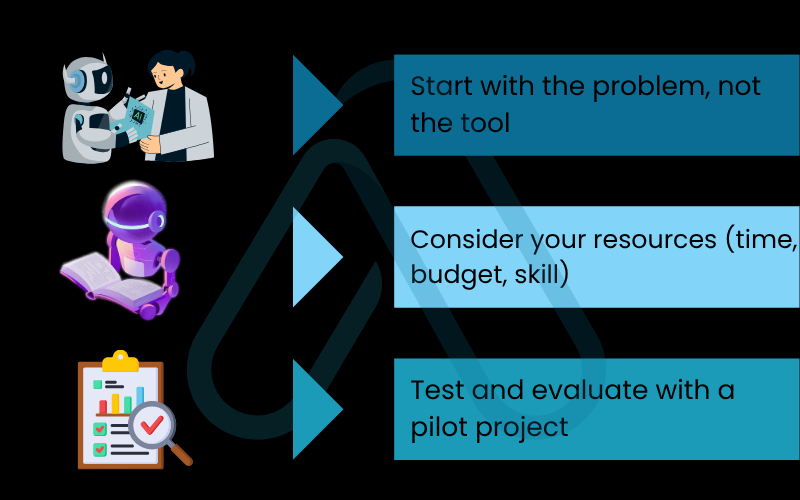 AI

Start with the problem, not the tool

Consider your resources (time, budget, skill)

Test and evaluate with a pilot project